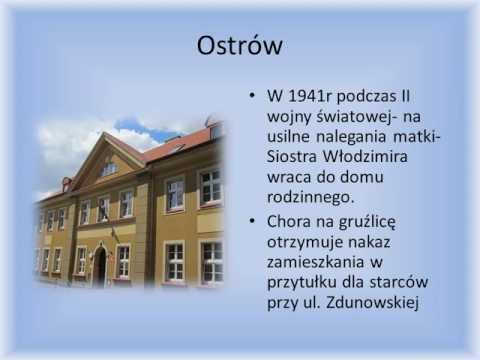 Ostrów

• W 1941r podczas II wojny światowej- na usilne nalegania matki- Siostra Włodzimira wraca do domu rodzinnego.

• Chora na gruźlicę otrzymuje nakaz zamieszkania w przytułku dla starców przy ul. Zdunowskiej